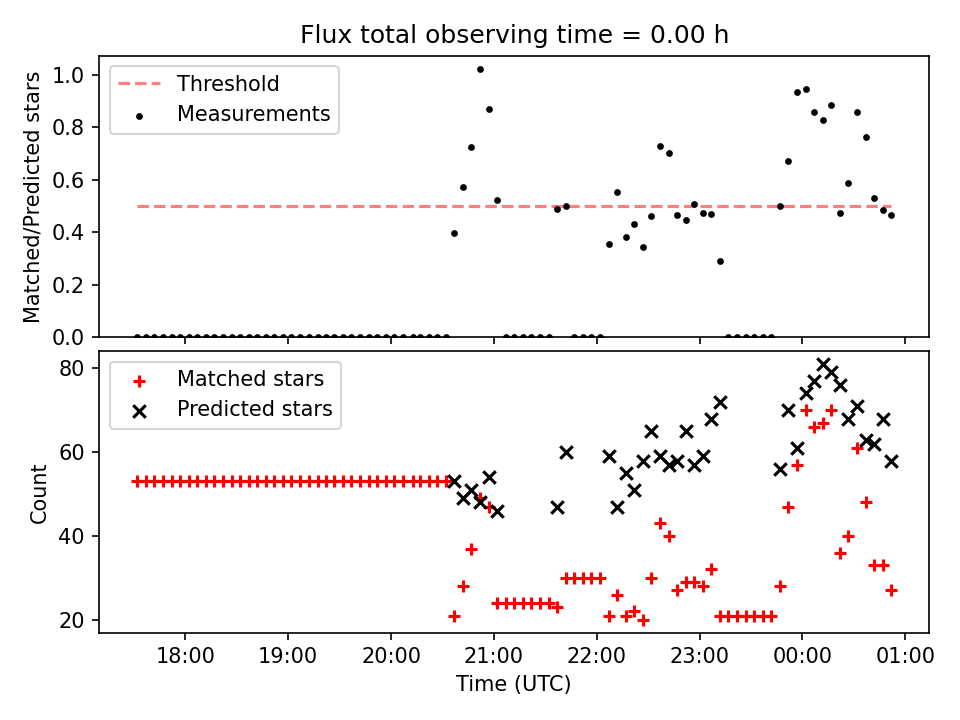 Flux total observing time = 0.00 h

Threshold
Measurements

Matched/Predicted stars

1.0
0.8
0.6
0.4
0.2
0.0

Matched stars
Predicted stars

Count

80
60
40
20

18:00
19:00
20:00
21:00
22:00
23:00
00:00
01:00

Time (UTC)